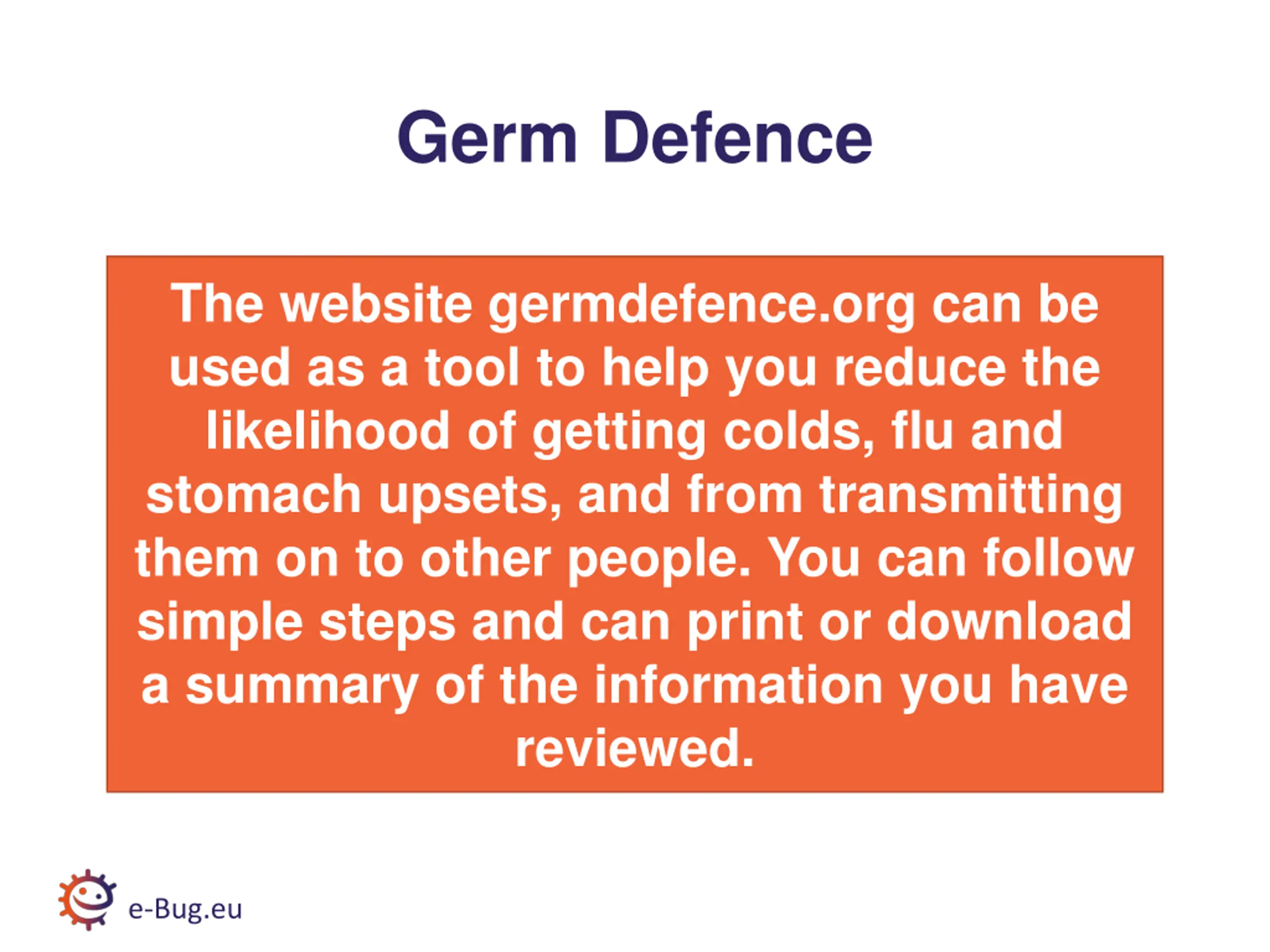 Germ Defence

The website germdefence.org can be used as a tool to help you reduce the likelihood of getting colds, flu and stomach upsets, and from transmitting them on to other people. You can follow simple steps and can print or download a summary of the information you have reviewed.

e-Bug.eu